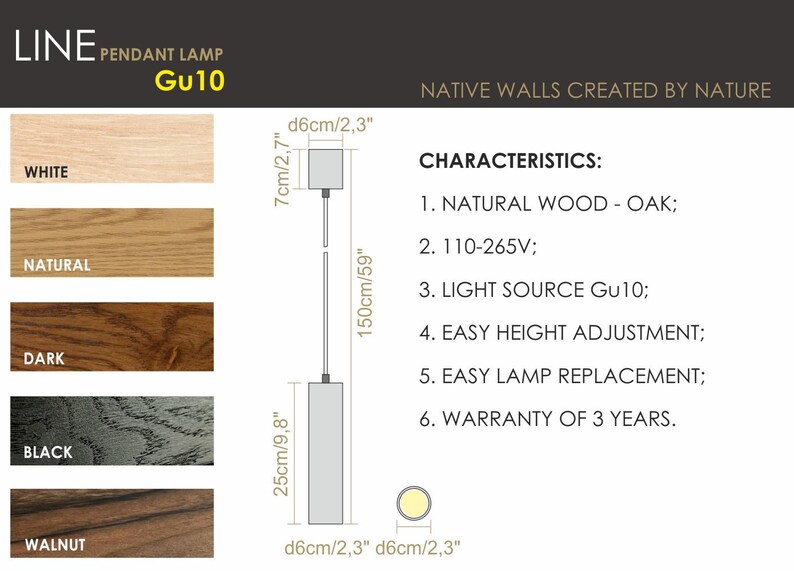 LINE PENDANT LAMP
Gu10

NATIVE WALLS CREATED BY NATURE

WHITE

NATURAL

DARK

BLACK

WALNUT

d6cm/2,3"
7cm/2,7"
150cm/59"
25cm/9,8"
d6cm/2,3" d6cm/2,3"

CHARACTERISTICS:

1. NATURAL WOOD - OAK;

2. 110-265V;

3. LIGHT SOURCE Gu10;

4. EASY HEIGHT ADJUSTMENT;

5. EASY LAMP REPLACEMENT;

6. WARRANTY OF 3 YEARS.